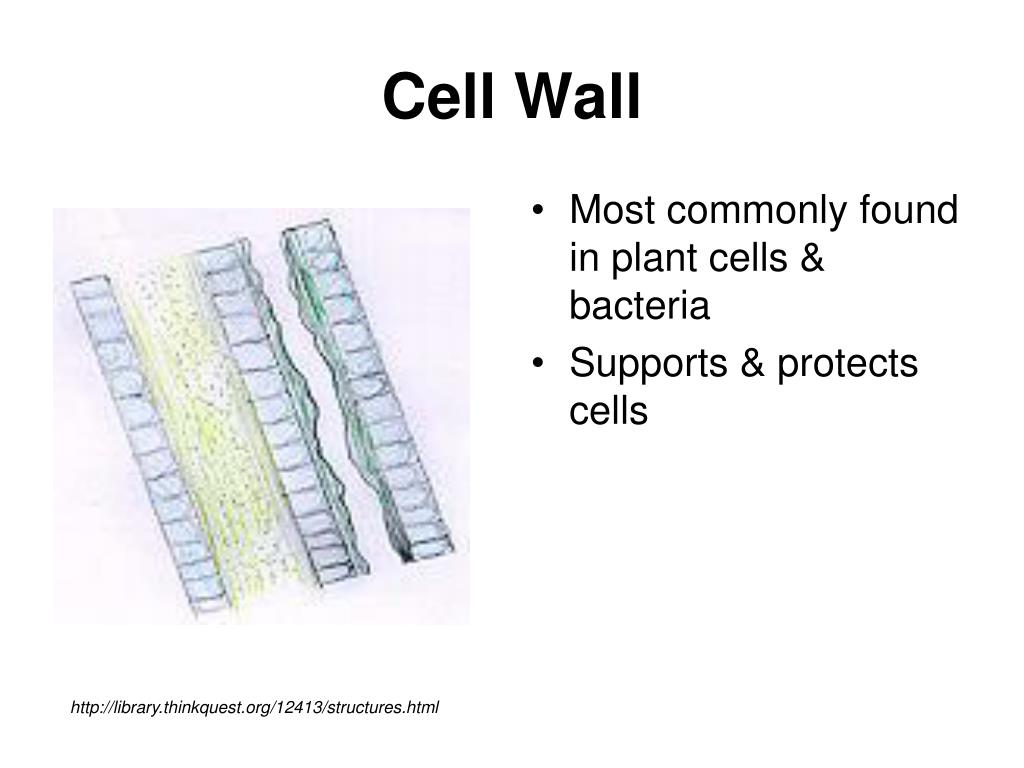 Cell Wall

• Most commonly found in plant cells & bacteria
• Supports & protects cells

http://library.thinkquest.org/12413/structures.html